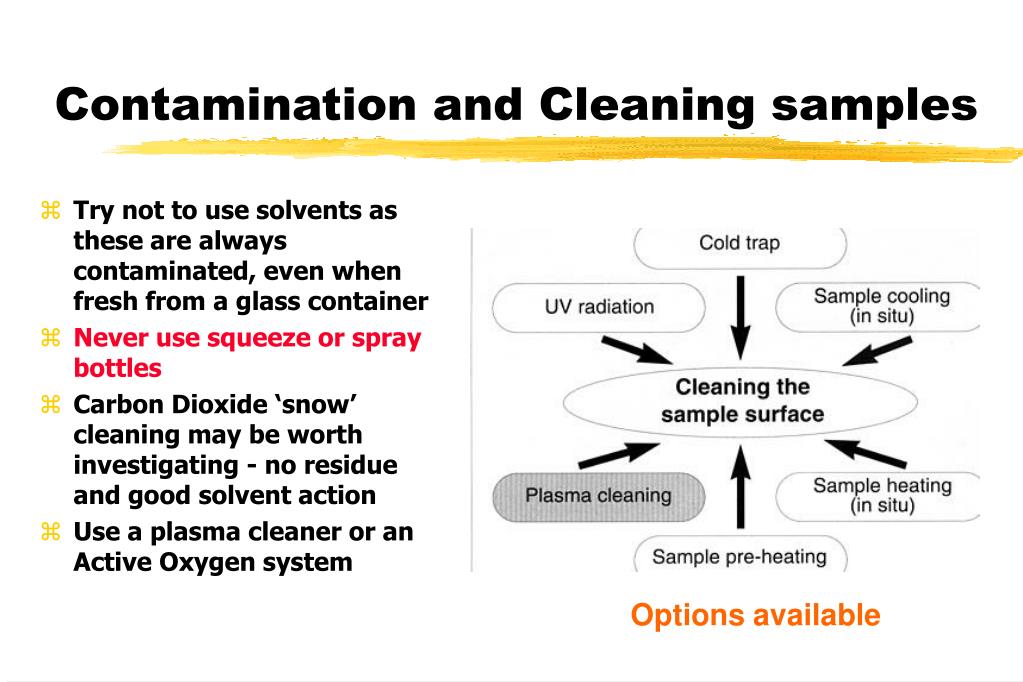 Contamination and Cleaning samples

⌘ Try not to use solvents as these are always contaminated, even when fresh from a glass container
⌘ Never use squeeze or spray bottles
⌘ Carbon Dioxide ‘snow’ cleaning may be worth investigating - no residue and good solvent action
⌘ Use a plasma cleaner or an Active Oxygen system

Cold trap

UV radiation

Sample cooling (in situ)

Cleaning the sample surface

Plasma cleaning

Sample heating (in situ)

Sample pre-heating

Options available